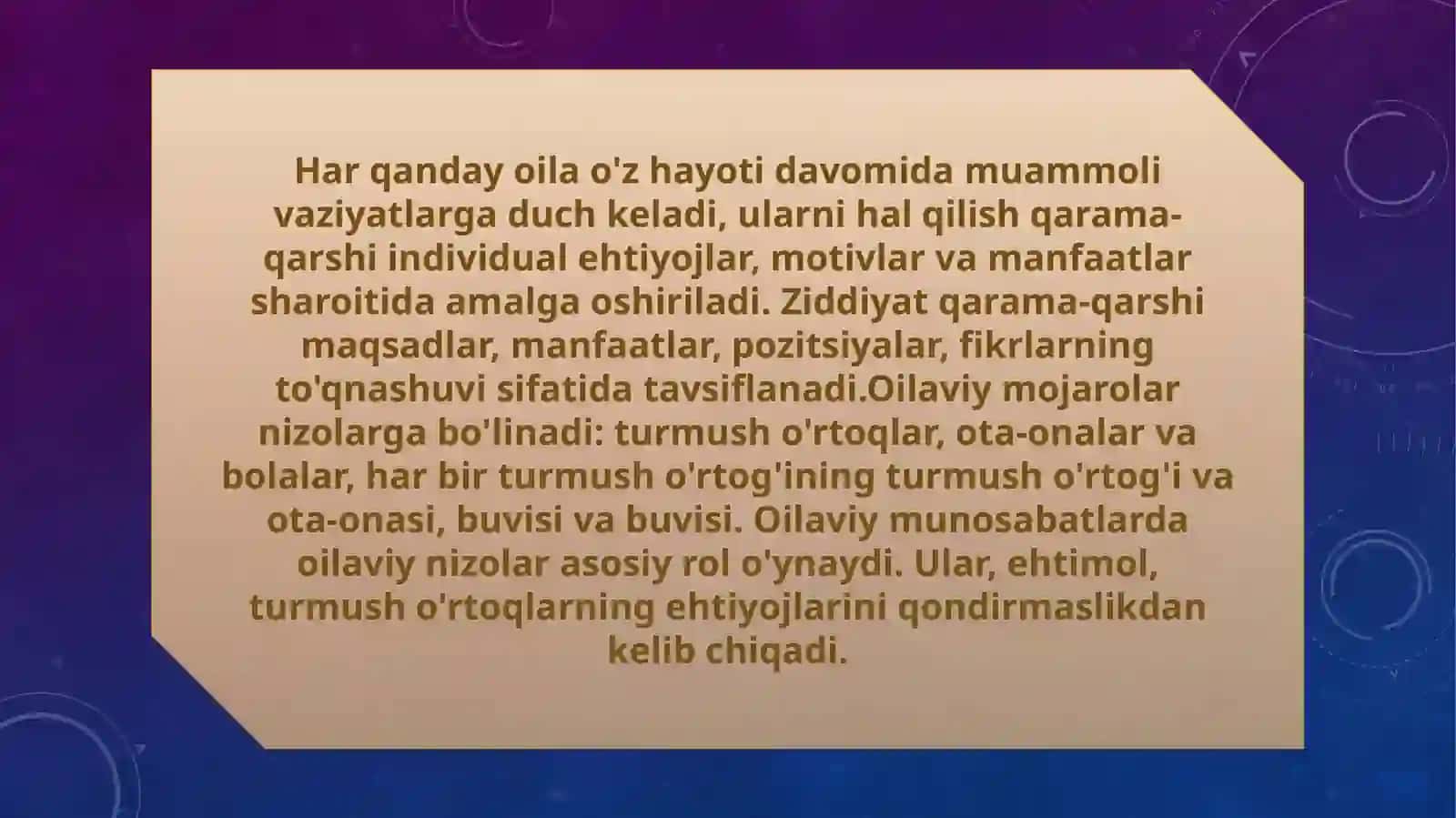 Har qanday oila o'z hayoti davomida muammoli vaziyatlarga duch keladi, ularni hal qilish qarama-qarshi individual ehtiyojlar, motivlar va manfaatlar sharoitida amalga oshiriladi. Ziddiyat qarama-qarshi maqsadlar, manfaatlar, pozitsiyalar, fikrlarning to'qnashuvi sifatida tavsiflanadi.Oilaviy mojarolar nizolarga bo'linadi: turmush o'rtoqlar, ota-onalar va bolalar, har bir turmush o'rtog'ining turmush o'rtog'i va ota-onasi, buvisi va buvisi. Oilaviy munosabatlarda oilaviy nizolar asosiy rol o'ynaydi. Ular, ehtimol, turmush o'rtoqlarning ehtiyojlarini qondirmaslikdan kelib chiqadi.